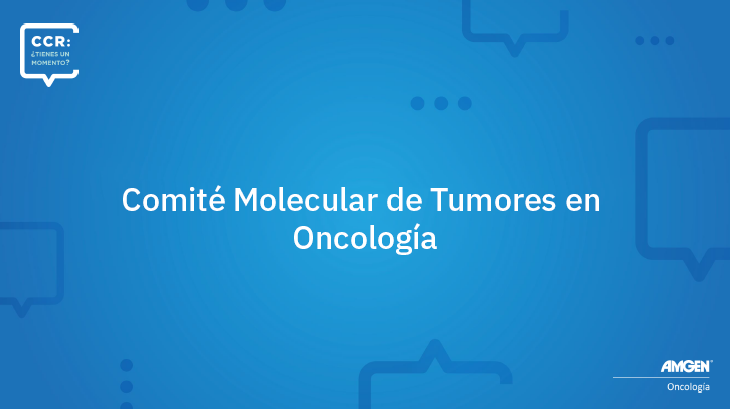 CCR:
¿TIENES UN MOMENTO?

Comité Molecular de Tumores en Oncología

AMGEN
Oncología